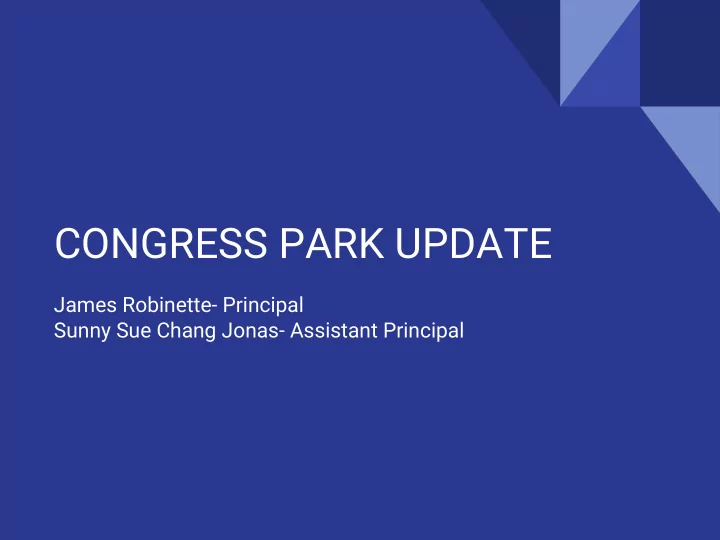 CONGRESS PARK UPDATE

James Robinette- Principal
Sunny Sue Chang Jonas- Assistant Principal